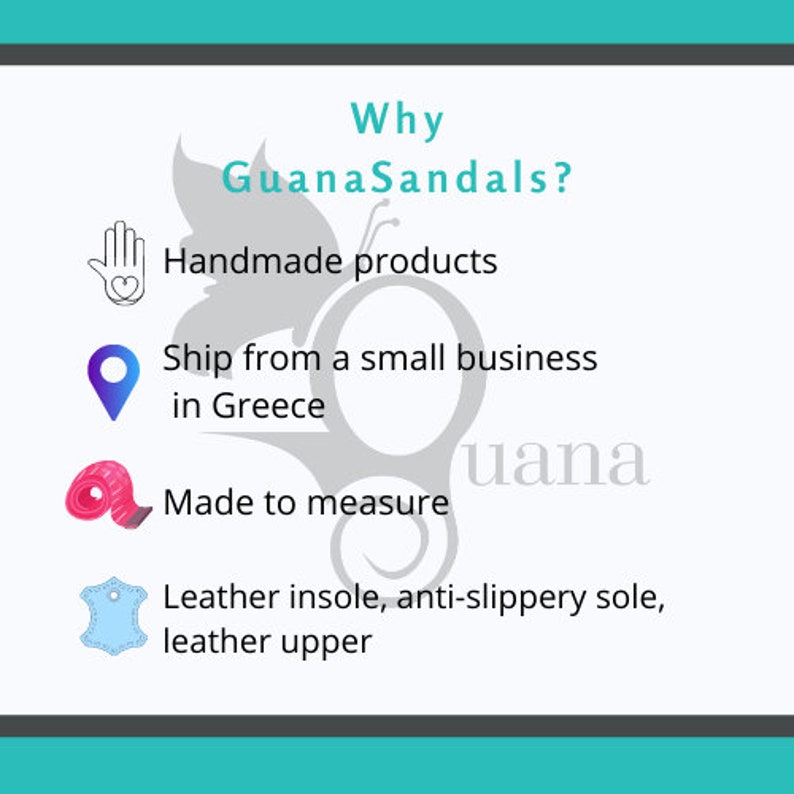 Why
GuanaSandals?

Handmade products

Ship from a small business in Greece

Made to measure

Leather insole, anti-slippery sole, leather upper

Guana